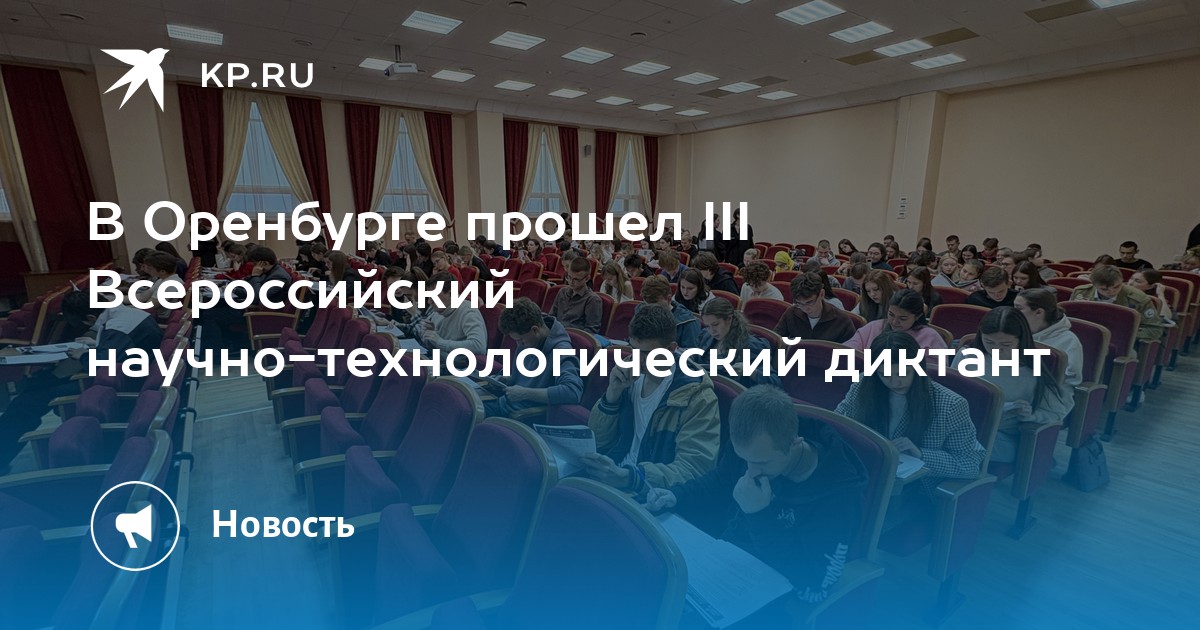 KP.RU

В Оренбурге прошел III Всероссийский научно-технологический диктант

Новость